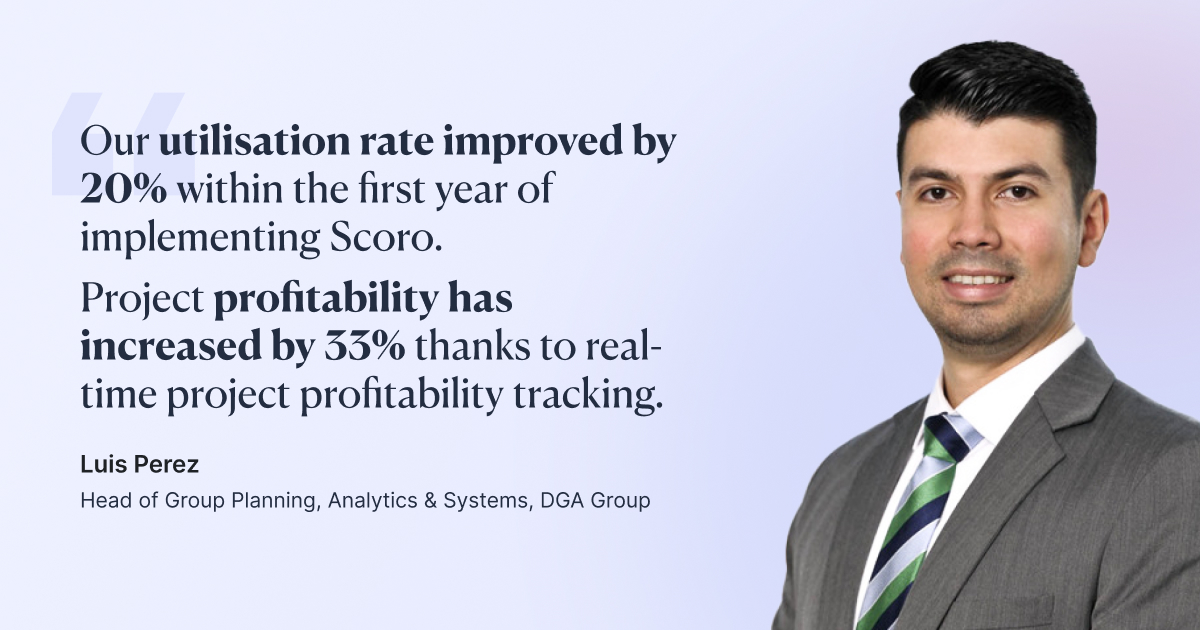 “

Our utilisation rate improved by 20% within the first year of implementing Scoro.

Project profitability has increased by 33% thanks to real-time project profitability tracking.

Luis Perez

Head of Group Planning, Analytics & Systems, DGA Group